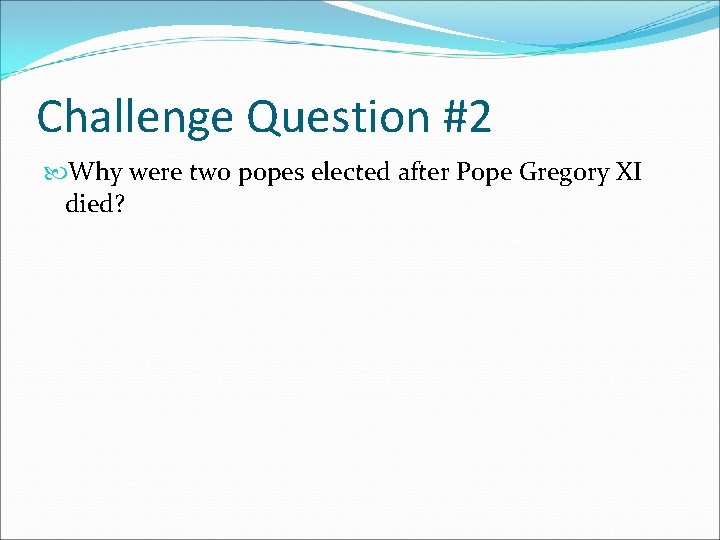 Challenge Question #2

Why were two popes elected after Pope Gregory XI died?